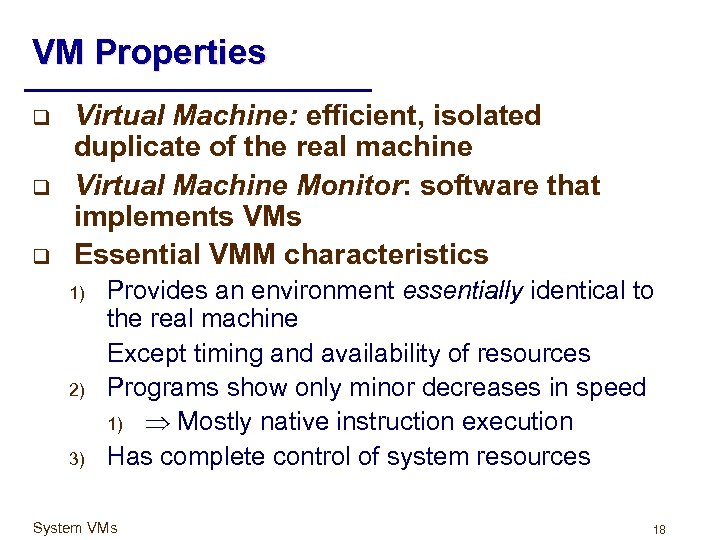 VM Properties

❑ Virtual Machine: efficient, isolated duplicate of the real machine

❑ Virtual Machine Monitor: software that implements VMs

❑ Essential VMM characteristics

1) Provides an environment essentially identical to the real machine

Except timing and availability of resources

2) Programs show only minor decreases in speed

1) $\Rightarrow$ Mostly native instruction execution

3) Has complete control of system resources

System VMs

18